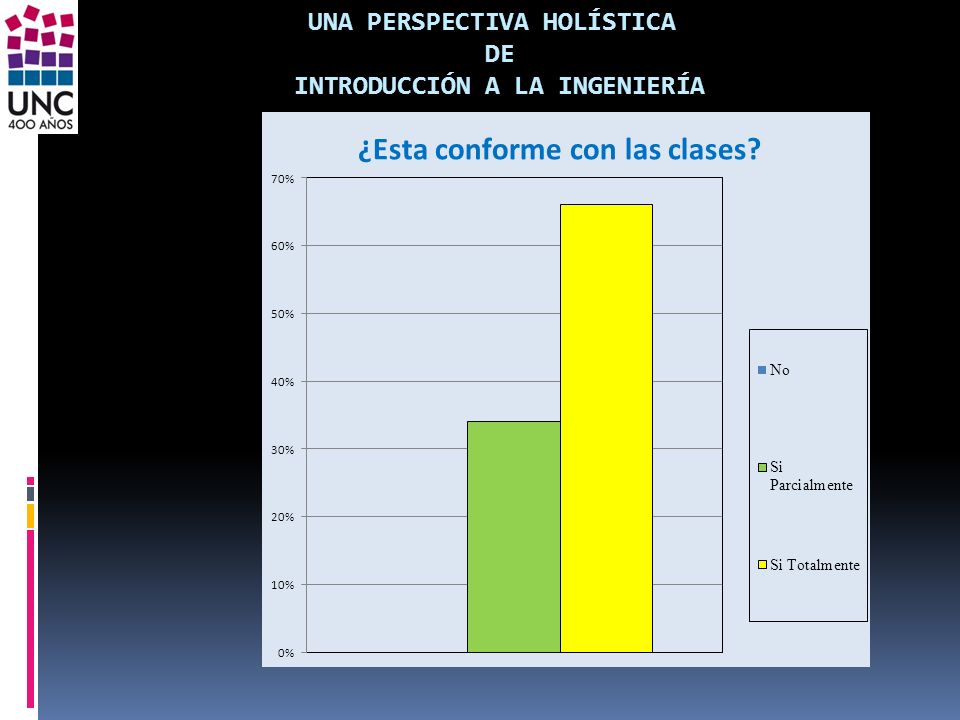 UNC
400 AÑOS

UNA PERSPECTIVA HOLÍSTICA
DE
INTRODUCCIÓN A LA INGENIERÍA

¿Esta conforme con las clases?

70%
60%
50%
40%
30%
20%
10%
0%

No
Si Parcialmente
Si Totalmente